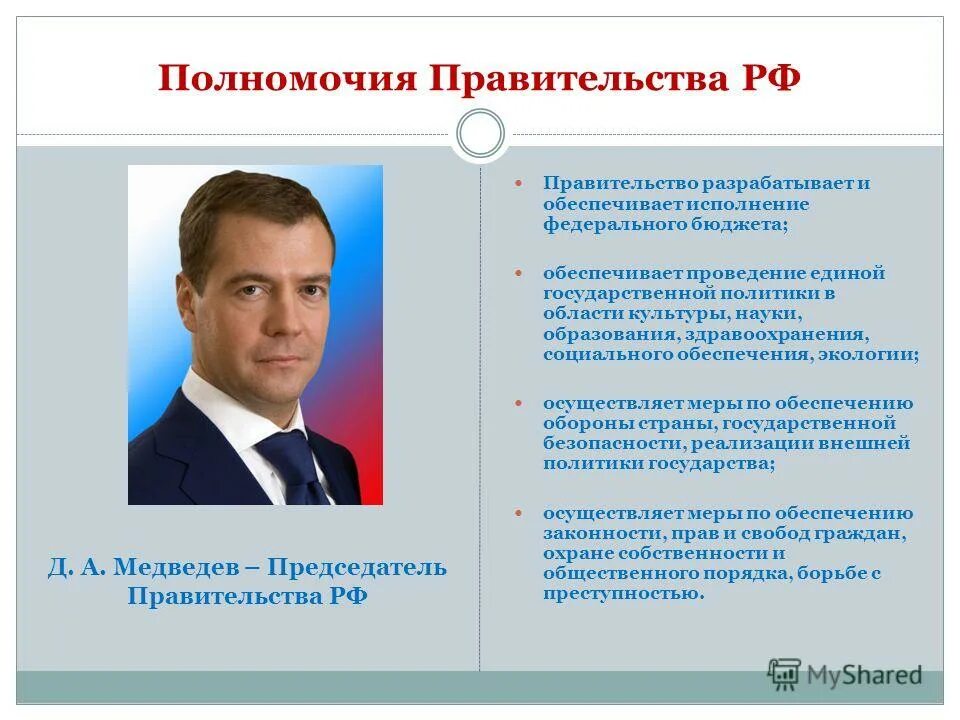 Полномочия Правительства РФ

Д. А. Медведев – Председатель Правительства РФ

- Правительство разрабатывает и обеспечивает исполнение федерального бюджета;
- обеспечивает проведение единой государственной политики в области культуры, науки, образования, здравоохранения, социального обеспечения, экологии;
- осуществляет меры по обеспечению обороны страны, государственной безопасности, реализации внешней политики государства;
- осуществляет меры по обеспечению законности, прав и свобод граждан, охране собственности и общественного порядка, борьбе с преступностью.

MyShared